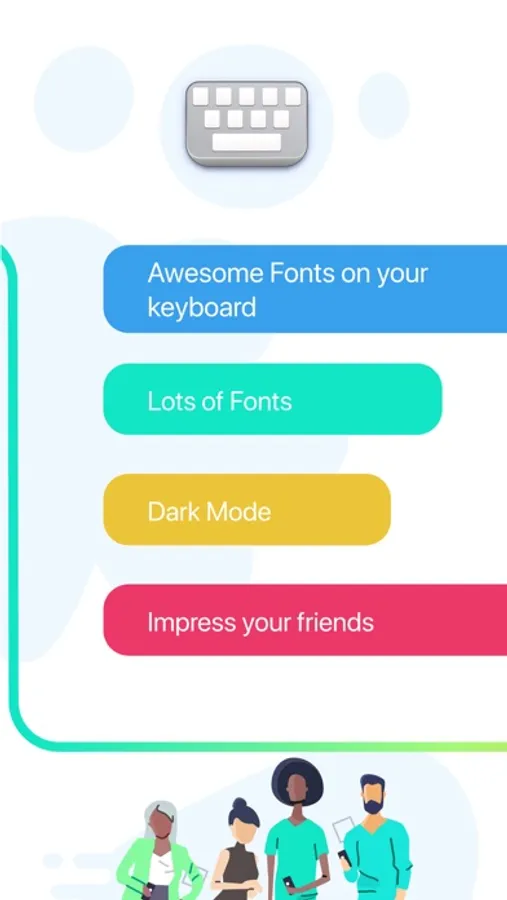 Awesome Fonts on your keyboard

Lots of Fonts

Dark Mode

Impress your friends